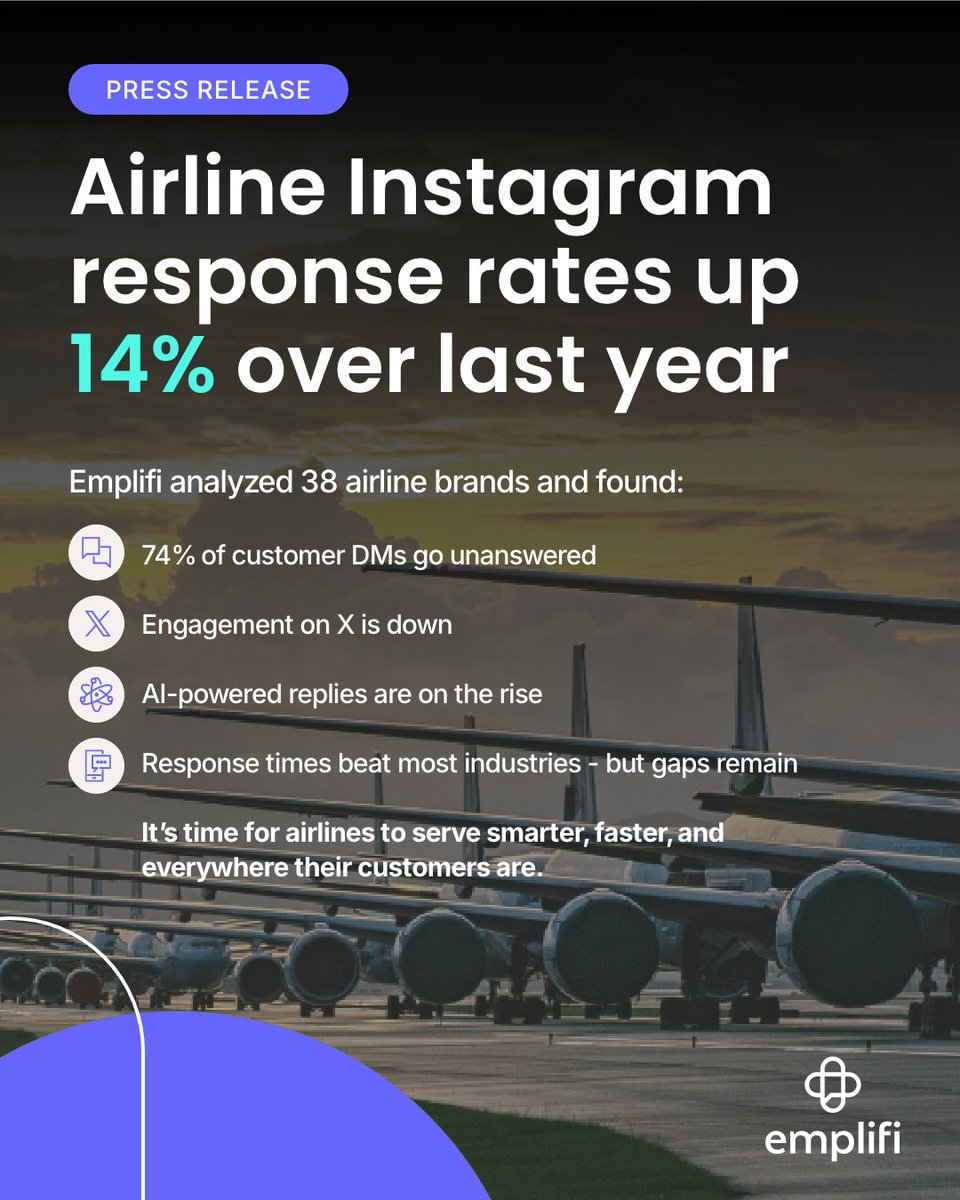 PRESS RELEASE

Airline Instagram response rates up 14% over last year

Emplifi analyzed 38 airline brands and found:

74% of customer DMs go unanswered

Engagement on X is down

AI-powered replies are on the rise

Response times beat most industries - but gaps remain

It's time for airlines to serve smarter, faster, and everywhere their customers are.

emplifi